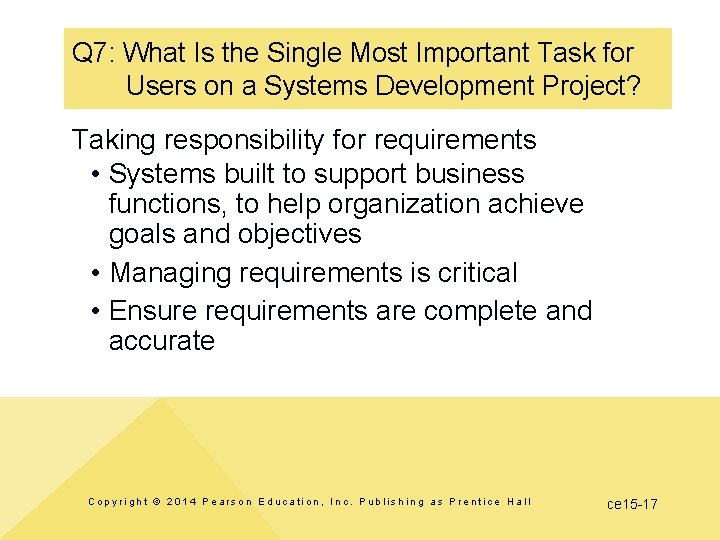 Q7: What Is the Single Most Important Task for Users on a Systems Development Project?

Taking responsibility for requirements

• Systems built to support business functions, to help organization achieve goals and objectives

• Managing requirements is critical

• Ensure requirements are complete and accurate

Copyright © 2014 Pearson Education, Inc. Publishing as Prentice Hall

ce15-17